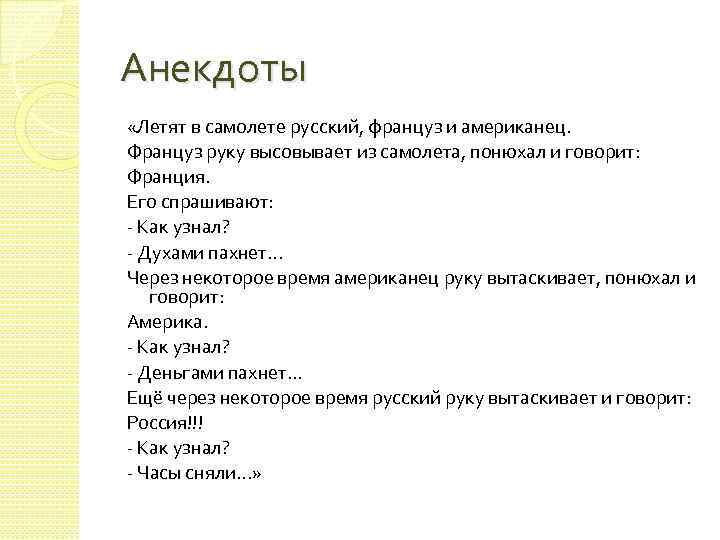 Анекдоты

«Летят в самолете русский, француз и американец.

Француз руку высовывает из самолета, понюхал и говорит: Франция.

Его спрашивают:

- Как узнал?

- Духами пахнет...

Через некоторое время американец руку вытаскивает, понюхал и говорит:

Америка.

- Как узнал?

- Деньгами пахнет...

Ещё через некоторое время русский руку вытаскивает и говорит:

Россия!!!

- Как узнал?

- Часы сняли...»